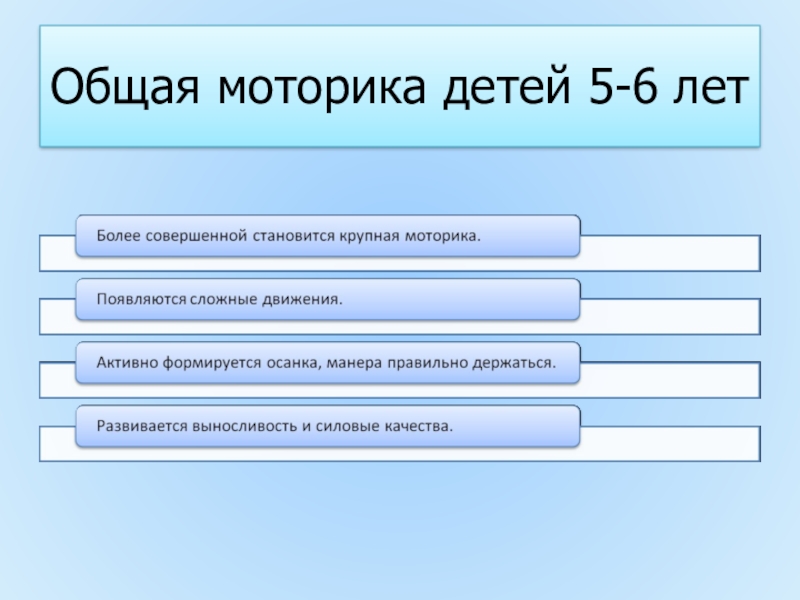 Общая моторика детей 5-6 лет

Более совершенной становится крупная моторика.

Появляются сложные движения.

Активно формируется осанка, манера правильно держаться.

Развивается выносливость и силовые качества.